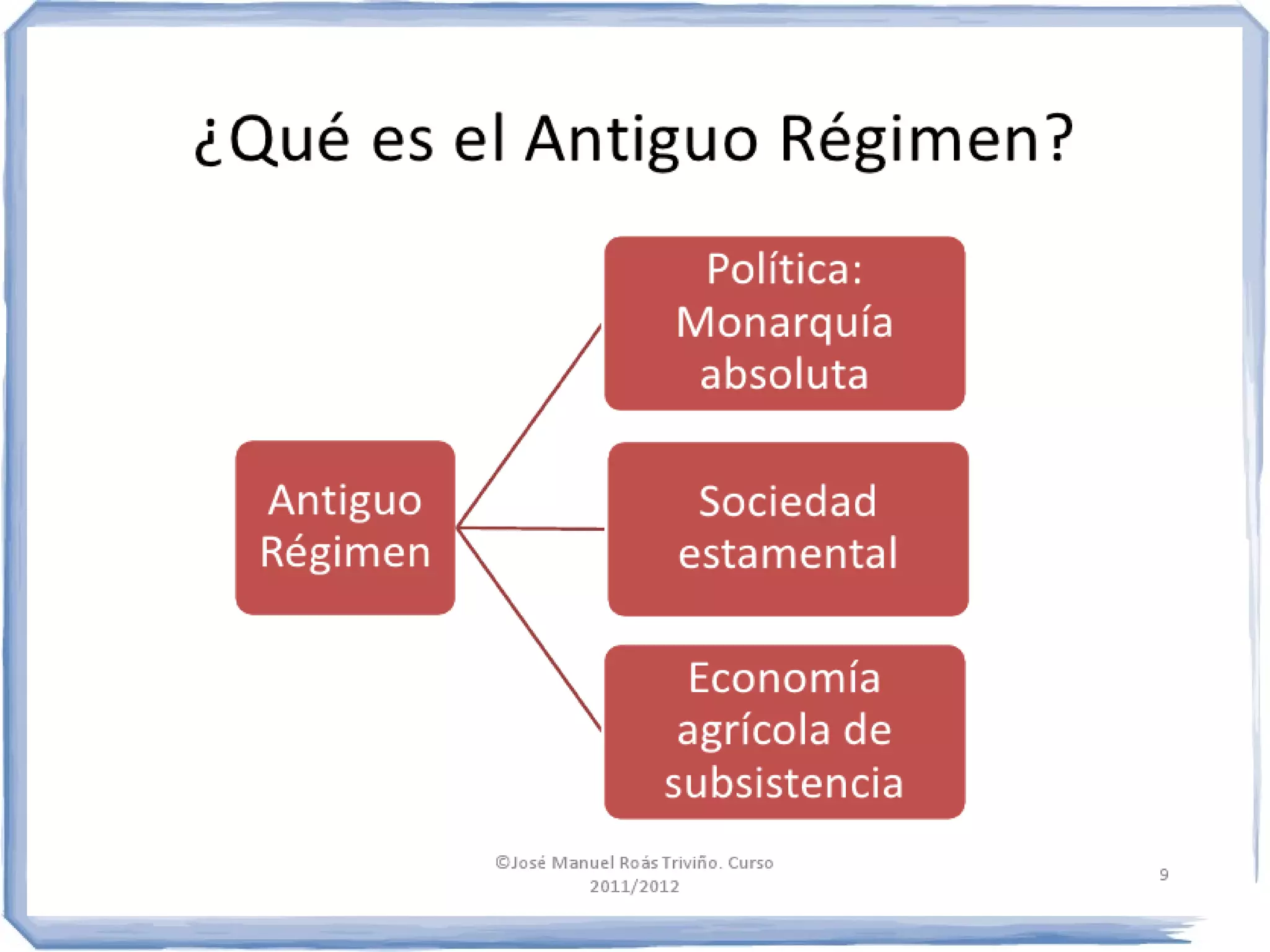 ¿Qué es el Antiguo Régimen?

Antiguo Régimen

Política: Monarquía absoluta

Sociedad estamental

Economía agrícola de subsistencia

©José Manuel Roás Triviño. Curso 2011/2012

9